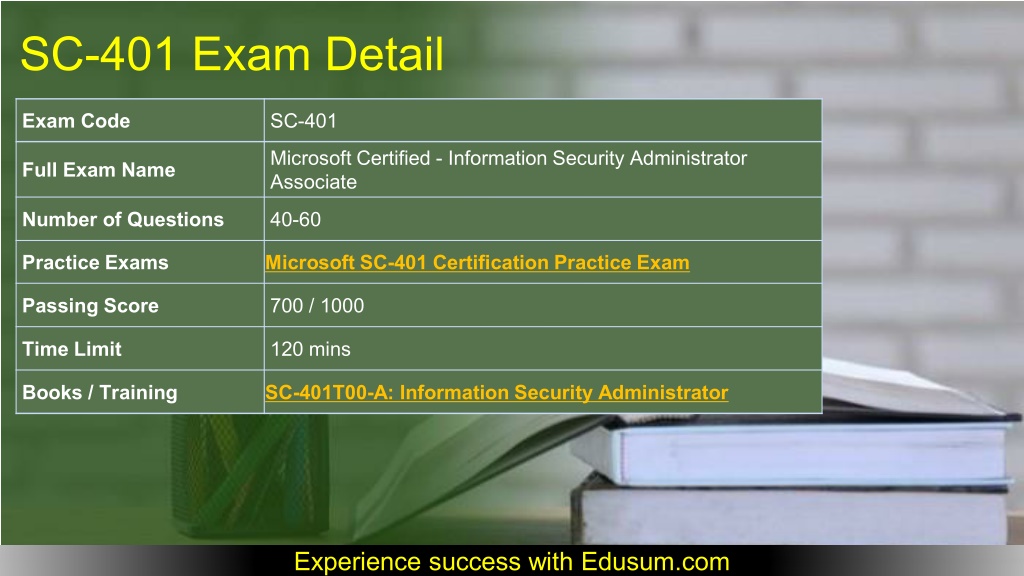 SC-401 Exam Detail

| Exam Code | SC-401 |
|---|---|
| Full Exam Name | Microsoft Certified - Information Security Administrator Associate |
| Number of Questions | 40-60 |
| Practice Exams | Microsoft SC-401 Certification Practice Exam |
| Passing Score | 700 / 1000 |
| Time Limit | 120 mins |
| Books / Training | SC-401T00-A: Information Security Administrator |

Experience success with Edusum.com